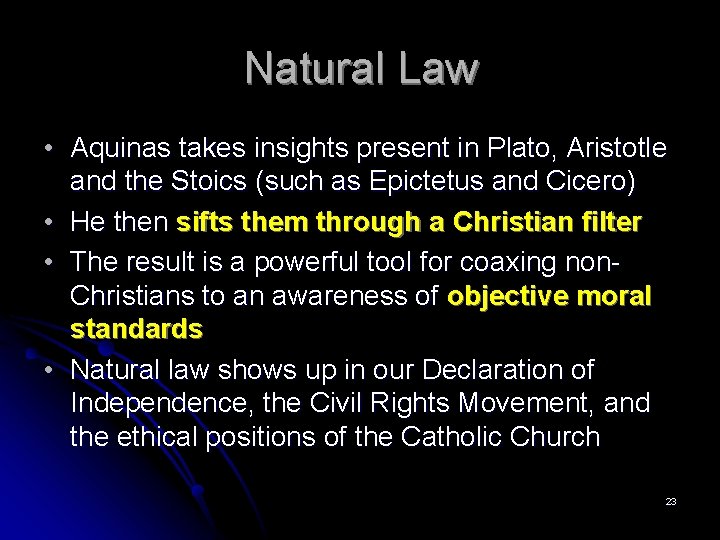 Natural Law

• Aquinas takes insights present in Plato, Aristotle and the Stoics (such as Epictetus and Cicero)
• He then sifts them through a Christian filter
• The result is a powerful tool for coaxing non-Christians to an awareness of objective moral standards
• Natural law shows up in our Declaration of Independence, the Civil Rights Movement, and the ethical positions of the Catholic Church

23